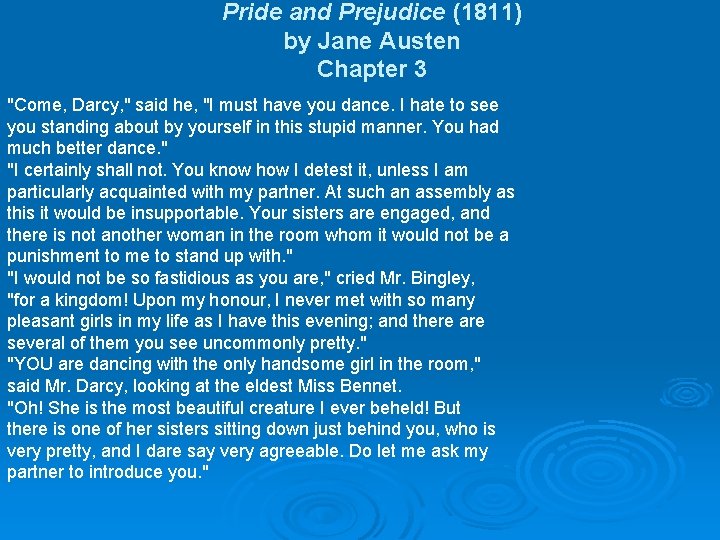 Pride and Prejudice (1811)
by Jane Austen
Chapter 3

"Come, Darcy," said he, "I must have you dance. I hate to see you standing about by yourself in this stupid manner. You had much better dance."

"I certainly shall not. You know how I detest it, unless I am particularly acquainted with my partner. At such an assembly as this it would be insupportable. Your sisters are engaged, and there is not another woman in the room whom it would not be a punishment to me to stand up with."

"I would not be so fastidious as you are," cried Mr. Bingley, "for a kingdom! Upon my honour, I never met with so many pleasant girls in my life as I have this evening; and there are several of them you see uncommonly pretty."

"YOU are dancing with the only handsome girl in the room," said Mr. Darcy, looking at the eldest Miss Bennet.

"Oh! She is the most beautiful creature I ever beheld! But there is one of her sisters sitting down just behind you, who is very pretty, and I dare say very agreeable. Do let me ask my partner to introduce you."